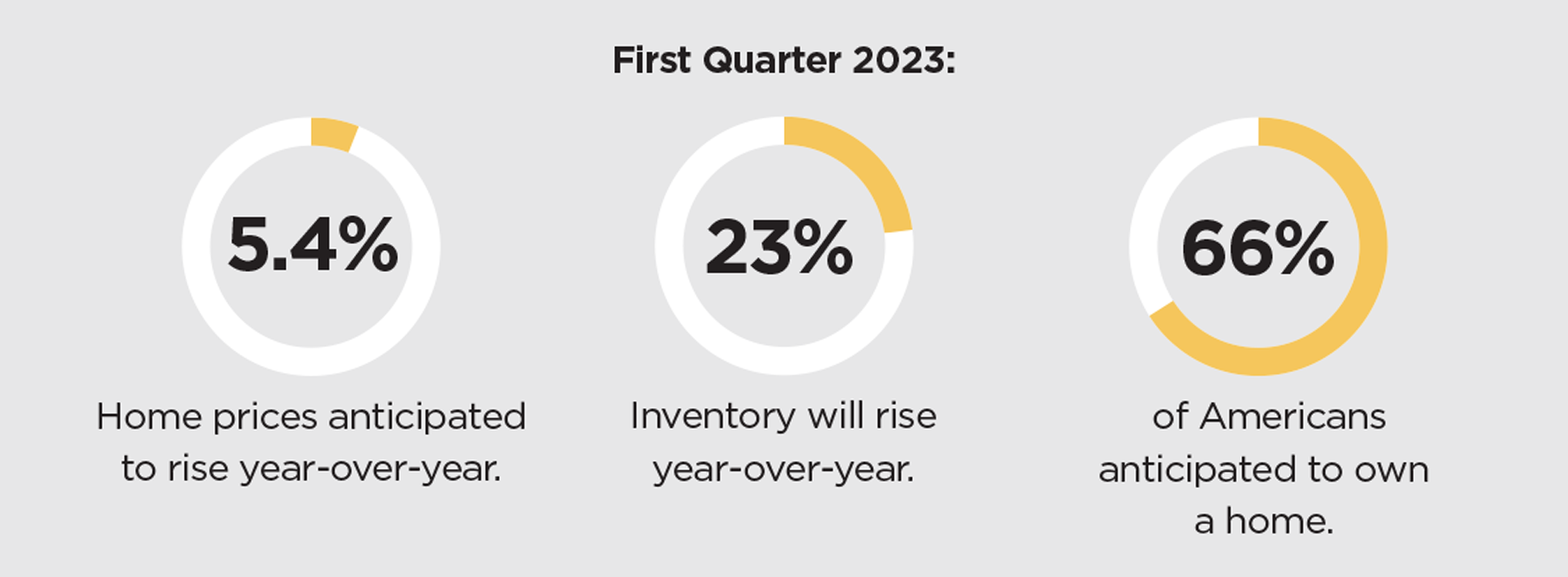 First Quarter 2023:

5.4%

Home prices anticipated to rise year-over-year.

23%

Inventory will rise year-over-year.

66%

of Americans anticipated to own a home.